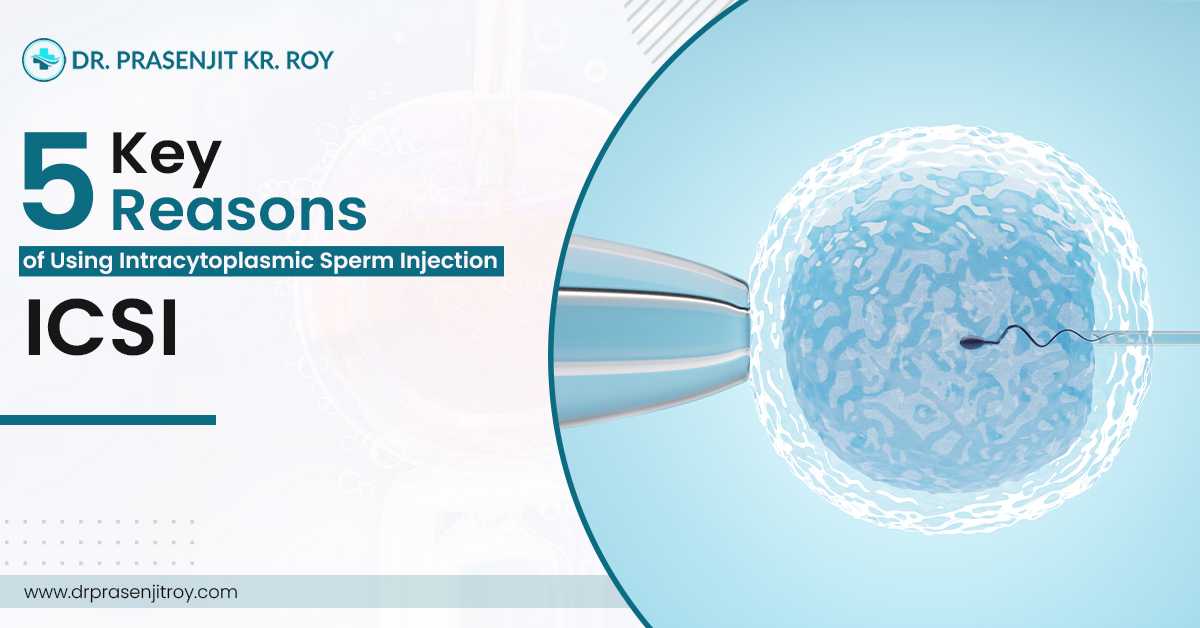 DR. PRASENJIT KR. ROY

5 Key Reasons

of Using Intracytoplasmic Sperm Injection

ICSI

www.drprasenjitroy.com